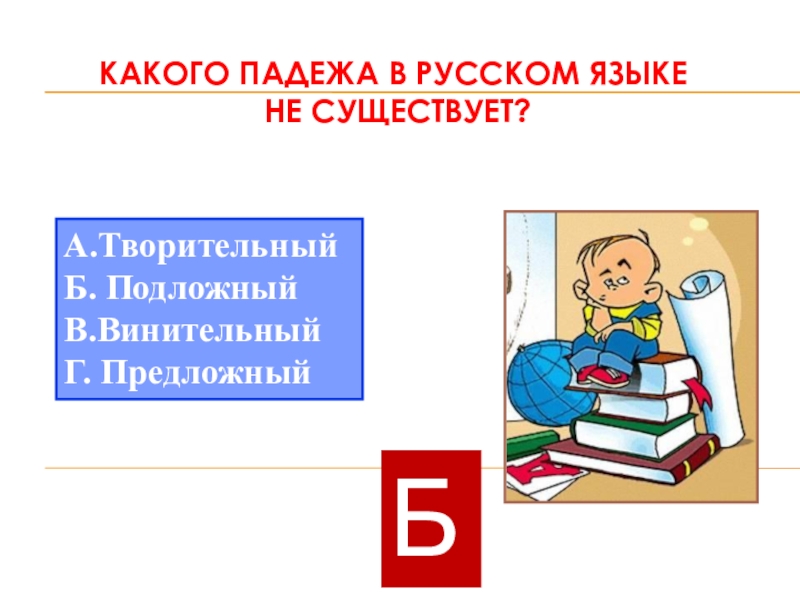 КАКОГО ПАДЕЖА В РУССКОМ ЯЗЫКЕ НЕ СУЩЕСТВУЕТ?

А.Творительный
Б. Подложный
В.Винительный
Г. Предложный

Б